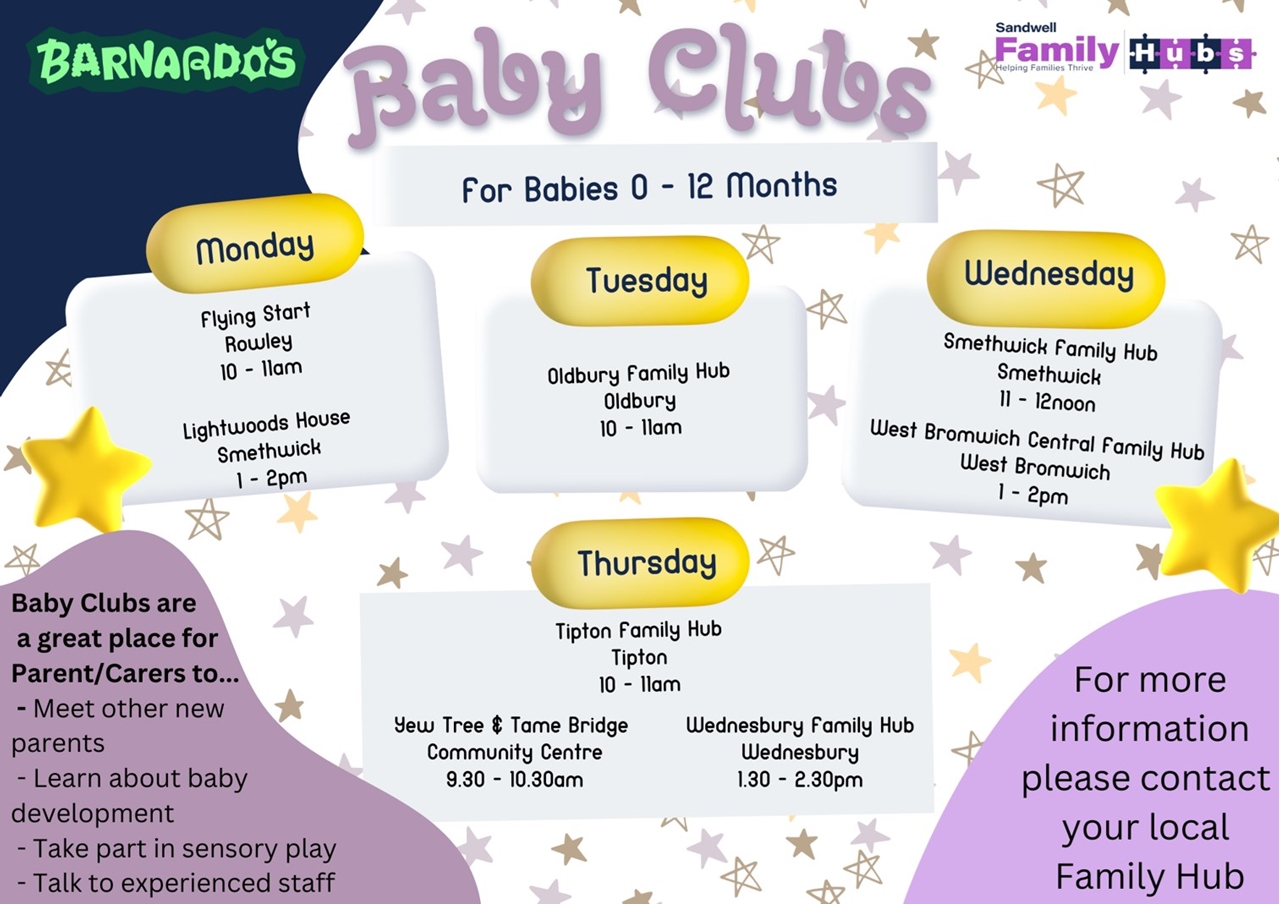 BARNARDO'S

Baby Clubs

Sandwell Family Hubs Helping Families Thrive

For Babies 0 - 12 Months

Monday

Flying Start Rowley 10 - 11am

Lightwoods House Smethwick 1 - 2pm

Tuesday

Oldbury Family Hub Oldbury 10 - 11am

Wednesday

Smethwick Family Hub Smethwick 11 - 12noon

West Bromwich Central Family Hub West Bromwich 1 - 2pm

Thursday

Tipton Family Hub Tipton 10 - 11am

Yew Tree & Tame Bridge Community Centre 9.30 - 10.30am

Wednesbury Family Hub Wednesbury 1.30 - 2.30pm

Baby Clubs are a great place for Parent/Carers to...
- Meet other new parents
- Learn about baby development
- Take part in sensory play
- Talk to experienced staff

For more information please contact your local Family Hub